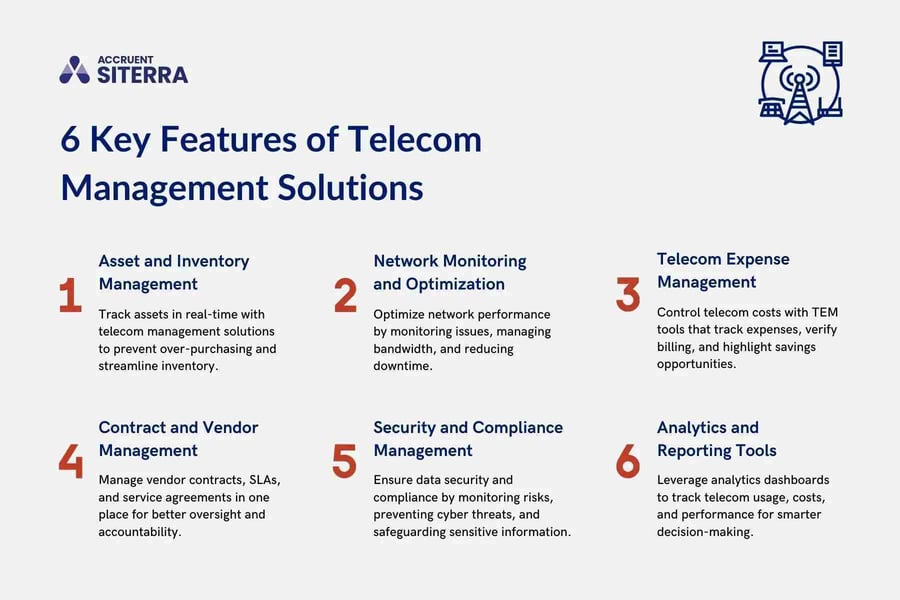 ACCRUENT
SITERRA

6 Key Features of Telecom Management Solutions

1
Asset and Inventory Management
Track assets in real-time with telecom management solutions to prevent over-purchasing and streamline inventory.

2
Network Monitoring and Optimization
Optimize network performance by monitoring issues, managing bandwidth, and reducing downtime.

3
Telecom Expense Management
Control telecom costs with TEM tools that track expenses, verify billing, and highlight savings opportunities.

4
Contract and Vendor Management
Manage vendor contracts, SLAs, and service agreements in one place for better oversight and accountability.

5
Security and Compliance Management
Ensure data security and compliance by monitoring risks, preventing cyber threats, and safeguarding sensitive information.

6
Analytics and Reporting Tools
Leverage analytics dashboards to track telecom usage, costs, and performance for smarter decision-making.